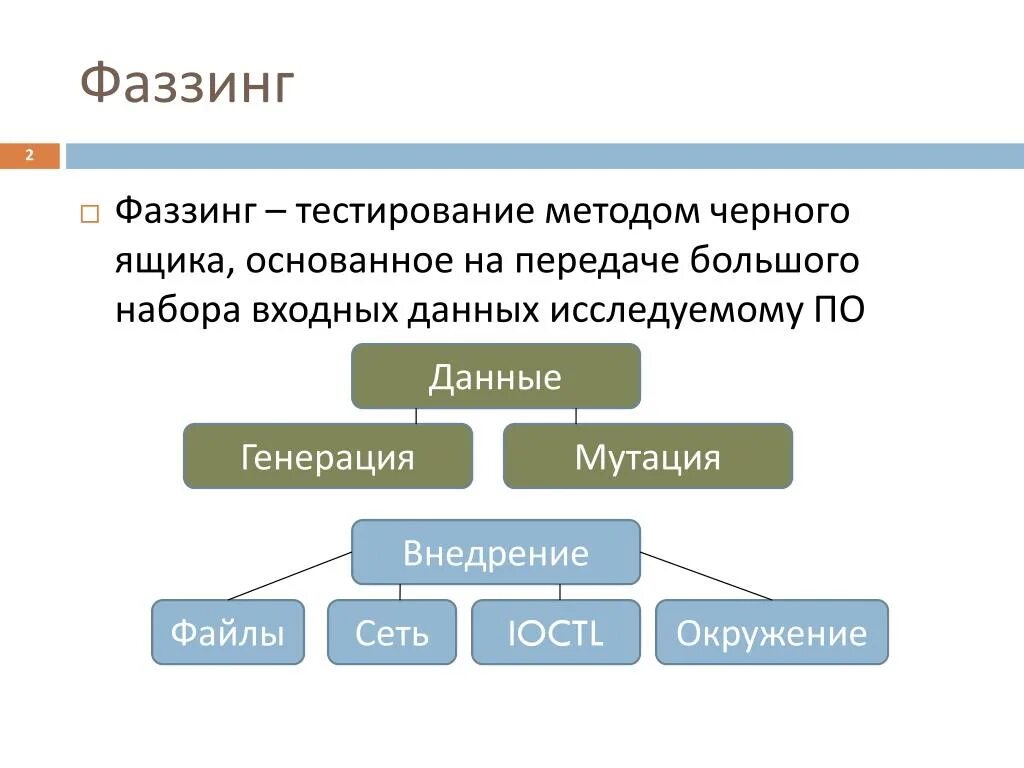 Фаззинг

2

Фаззинг – тестирование методом черного ящика, основанное на передаче большого набора входных данных исследуемому ПО

Данные

Генерация

Мутация

Внедрение

Файлы

Сеть

IOCTL

Окружение